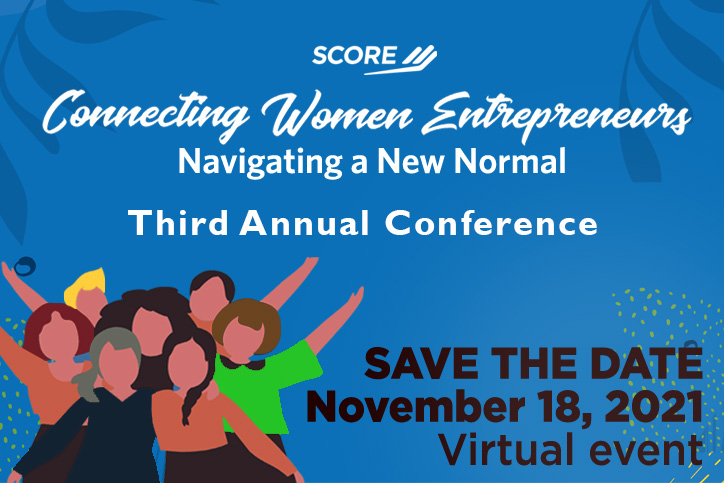 SCORE

Connecting Women Entrepreneurs
Navigating a New Normal

Third Annual Conference

SAVE THE DATE
November 18, 2021
Virtual event